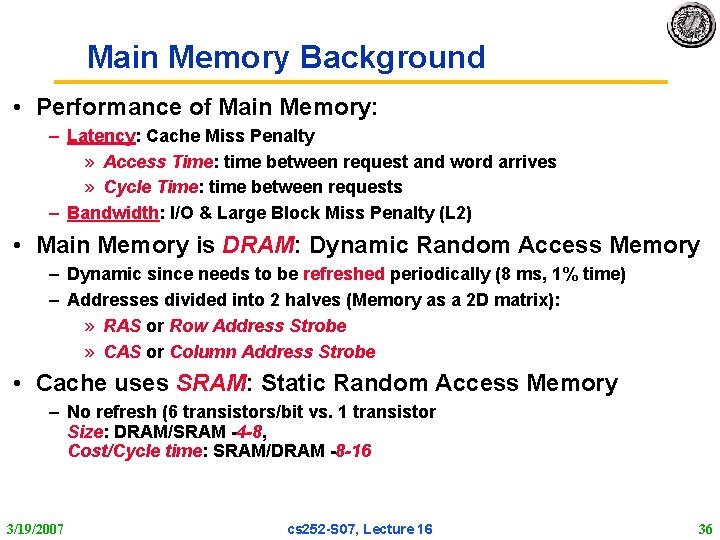 Main Memory Background

• Performance of Main Memory:
– Latency: Cache Miss Penalty
» Access Time: time between request and word arrives
» Cycle Time: time between requests
– Bandwidth: I/O & Large Block Miss Penalty (L2)

• Main Memory is DRAM: Dynamic Random Access Memory
– Dynamic since needs to be refreshed periodically (8 ms, 1% time)
– Addresses divided into 2 halves (Memory as a 2D matrix):
» RAS or Row Address Strobe
» CAS or Column Address Strobe

• Cache uses SRAM: Static Random Access Memory
– No refresh (6 transistors/bit vs. 1 transistor
Size: DRAM/SRAM -4-8,
Cost/Cycle time: SRAM/DRAM -8-16

3/19/2007

cs252-S07, Lecture 16

36